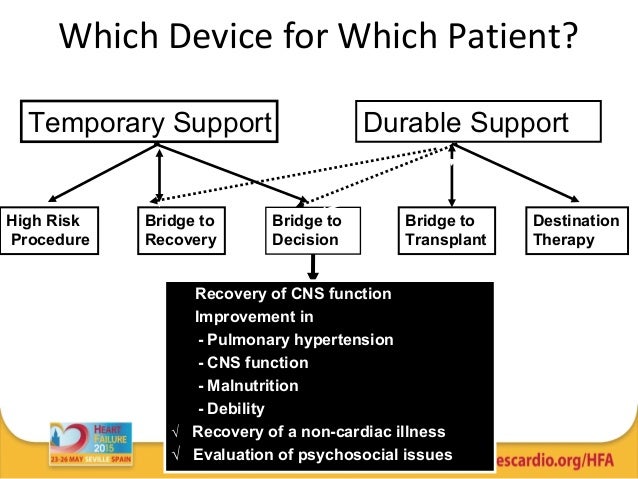 Which Device for Which Patient?

Temporary Support

Durable Support

High Risk Procedure

Bridge to Recovery

Bridge to Decision

Bridge to Transplant

Destination Therapy

Recovery of CNS function
Improvement in
- Pulmonary hypertension
- CNS function
- Malnutrition
- Debility
√ Recovery of a non-cardiac illness
√ Evaluation of psychosocial issues

HEART FAILURE 2015
23-26 MAY SEVILLE SPAIN

escardio.org/HFA